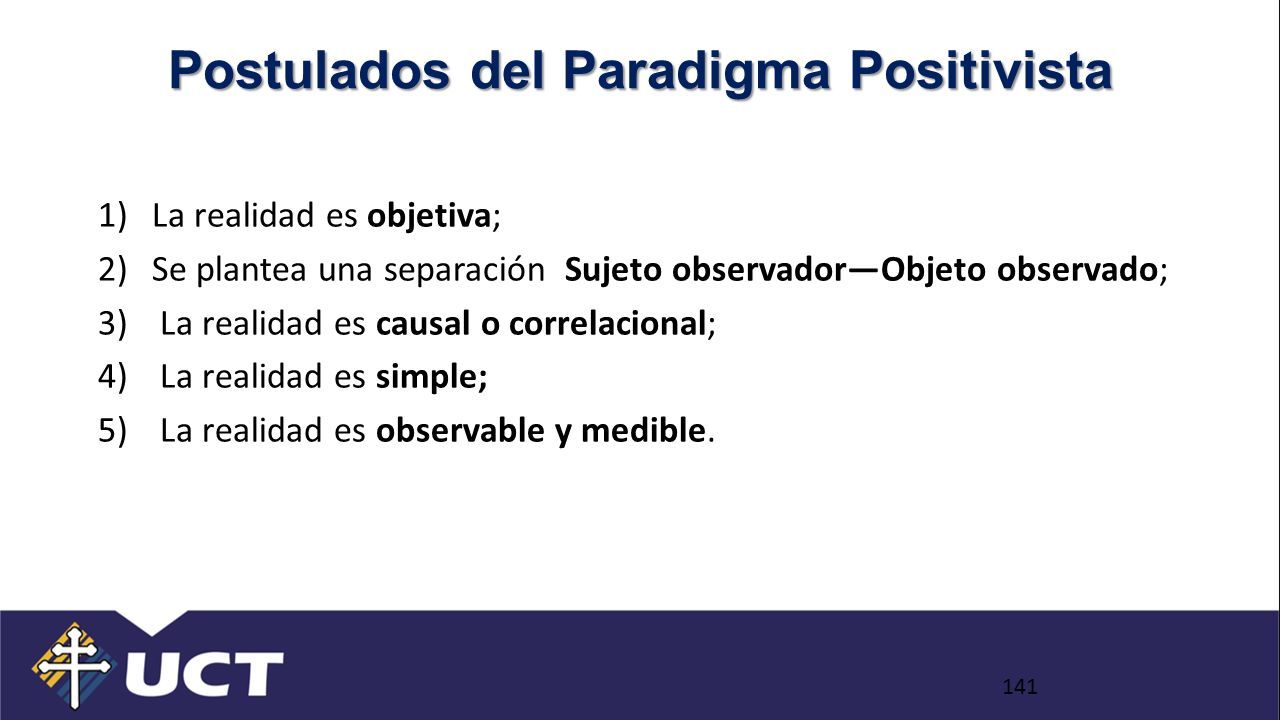 Postulados del Paradigma Positivista

1) La realidad es objetiva;
2) Se plantea una separación Sujeto observador—Objeto observado;
3) La realidad es causal o correlacional;
4) La realidad es simple;
5) La realidad es observable y medible.

UCT

141